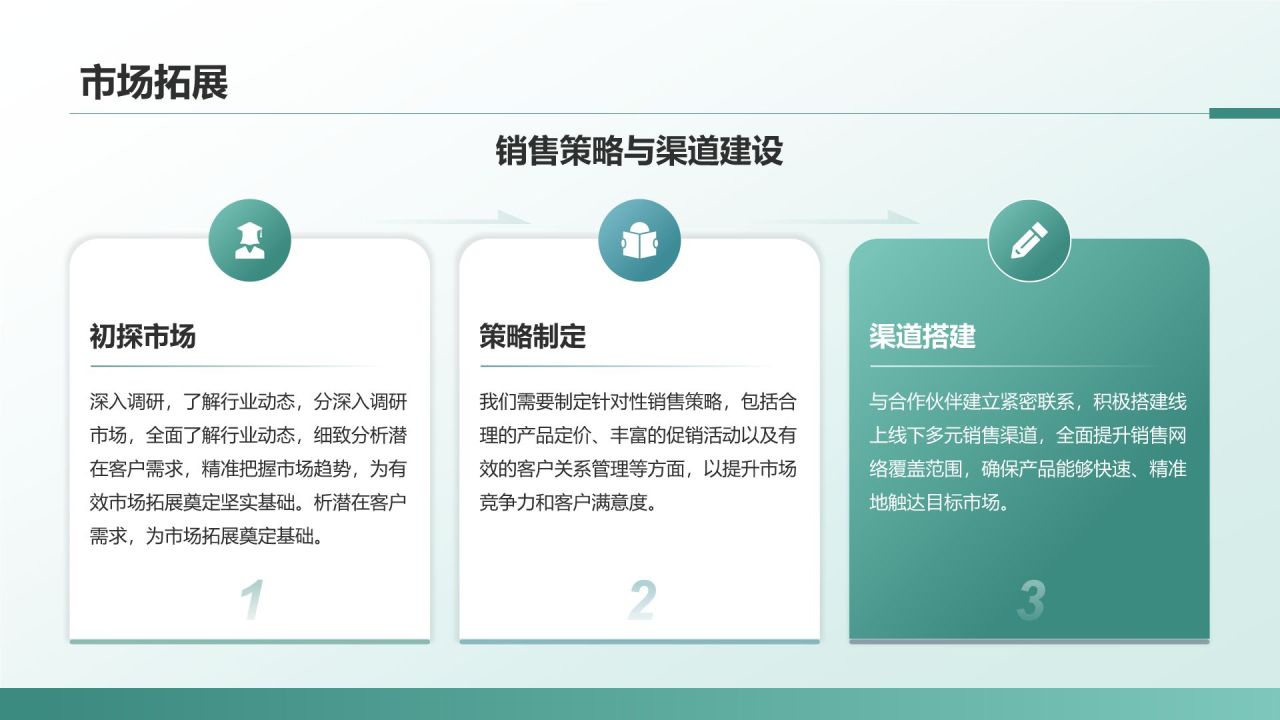 市场拓展

销售策略与渠道建设

初探市场

深入调研，了解行业动态，分深入调研市场，全面了解行业动态，细致分析潜在客户需求，精准把握市场趋势，为有效市场拓展奠定坚实基础。析潜在客户需求，为市场拓展奠定基础。

1

策略制定

我们需要制定针对性销售策略，包括合理的产品定价、丰富的促销活动以及有效的客户关系管理等方面，以提升市场竞争力和客户满意度。

2

渠道搭建

与合作伙伴建立紧密联系，积极搭建线上线下多元销售渠道，全面提升销售网络覆盖范围，确保产品能够快速、精准地触达目标市场。

3